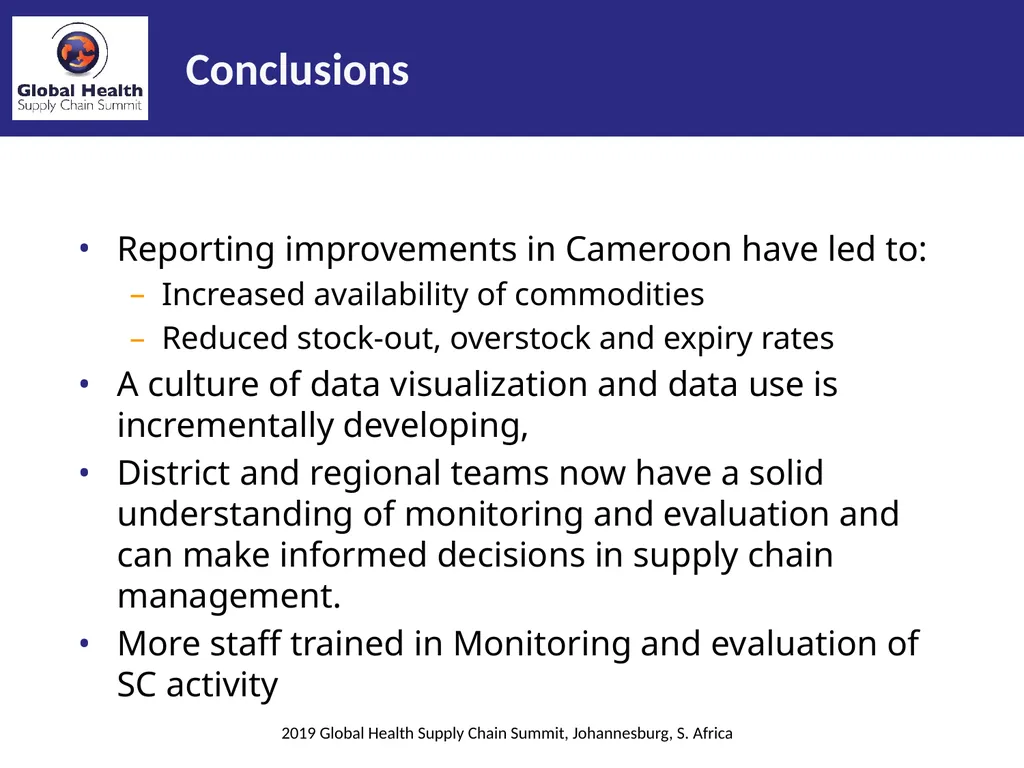 Global Health
Supply Chain Summit

Conclusions

• Reporting improvements in Cameroon have led to:
  – Increased availability of commodities
  – Reduced stock-out, overstock and expiry rates
• A culture of data visualization and data use is incrementally developing,
• District and regional teams now have a solid understanding of monitoring and evaluation and can make informed decisions in supply chain management.
• More staff trained in Monitoring and evaluation of SC activity

2019 Global Health Supply Chain Summit, Johannesburg, S. Africa